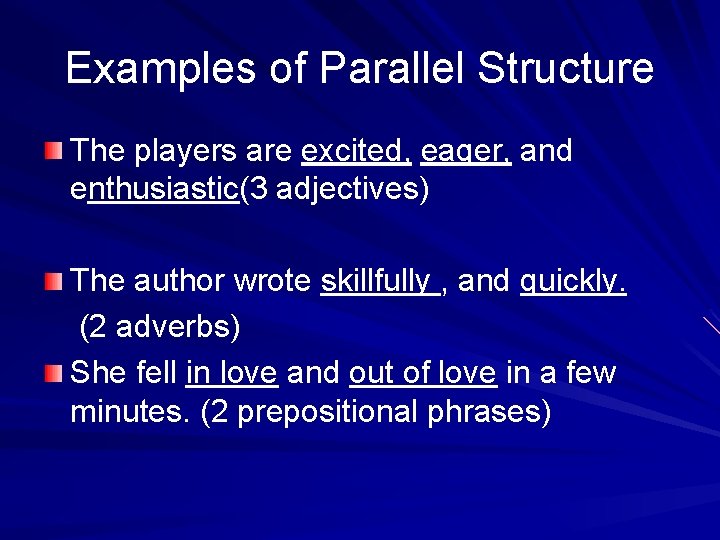 Examples of Parallel Structure

The players are excited, eager, and enthusiastic(3 adjectives)

The author wrote skillfully , and quickly.
(2 adverbs)

She fell in love and out of love in a few minutes. (2 prepositional phrases)